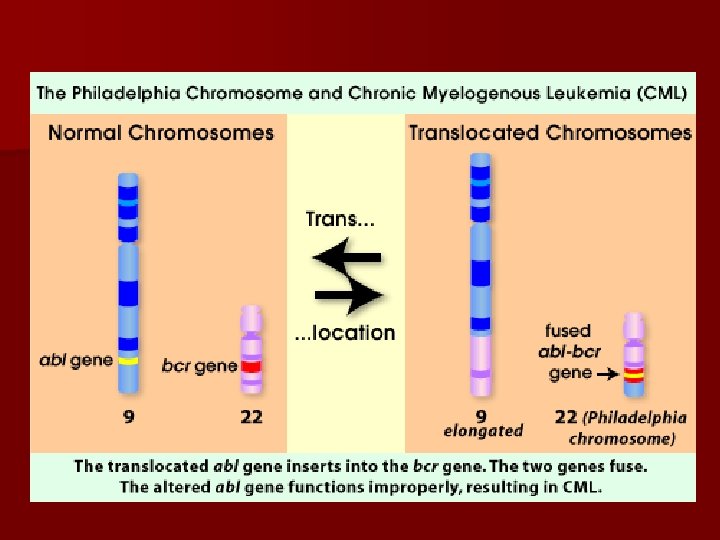 The Philadelphia Chromosome and Chronic Myelogenous Leukemia (CML)

Normal Chromosomes

abl gene

bcr gene

9

22

Trans...

...location

Translocated Chromosomes

fused abl-bcr gene

9 elongated

22 (Philadelphia chromosome)

The translocated abl gene inserts into the bcr gene. The two genes fuse. The altered abl gene functions improperly, resulting in CML.